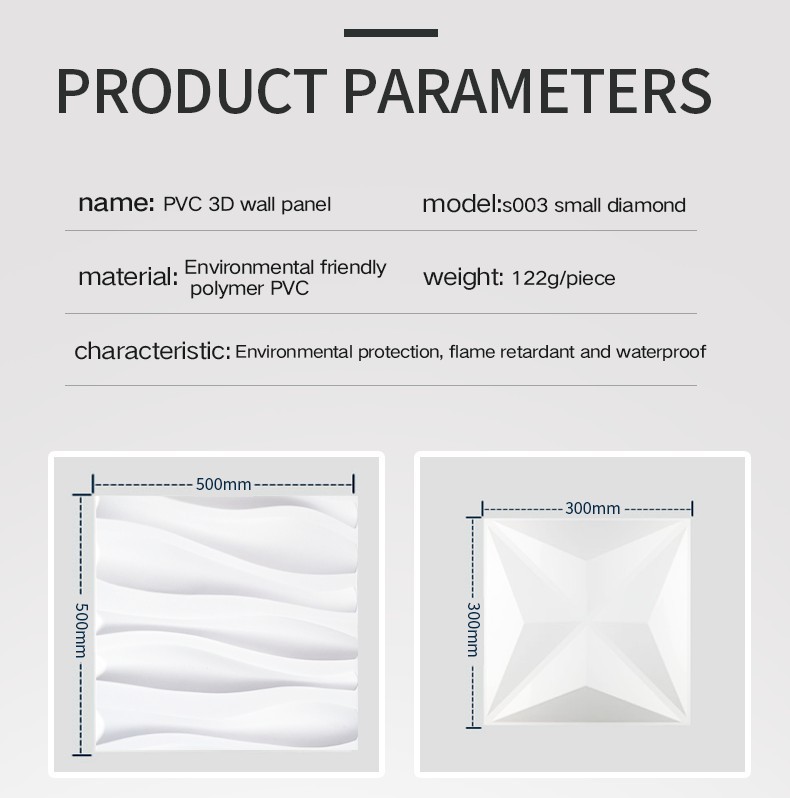 PRODUCT PARAMETERS

name: PVC 3D wall panel

model:s003 small diamond

material: Environmental friendly polymer PVC

weight: 122g/piece

characteristic: Environmental protection, flame retardant and waterproof

500mm

500mm

300mm

300mm